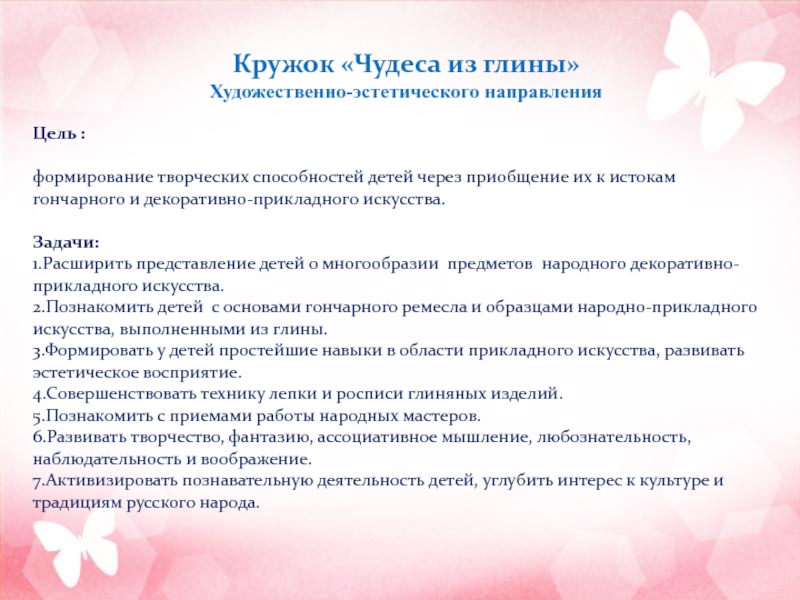 Кружок «Чудеса из глины»
Художественно-эстетического направления

Цель :

формирование творческих способностей детей через приобщение их к истокам гончарного и декоративно-прикладного искусства.

Задачи:
1.Расширить представление детей о многообразии предметов народного декоративно-прикладного искусства.
2.Познакомить детей с основами гончарного ремесла и образцами народно-прикладного искусства, выполненными из глины.
3.Формировать у детей простейшие навыки в области прикладного искусства, развивать эстетическое восприятие.
4.Совершенствовать технику лепки и росписи глиняных изделий.
5.Познакомить с приемами работы народных мастеров.
6.Развивать творчество, фантазию, ассоциативное мышление, любознательность, наблюдательность и воображение.
7.Активизировать познавательную деятельность детей, углубить интерес к культуре и традициям русского народа.